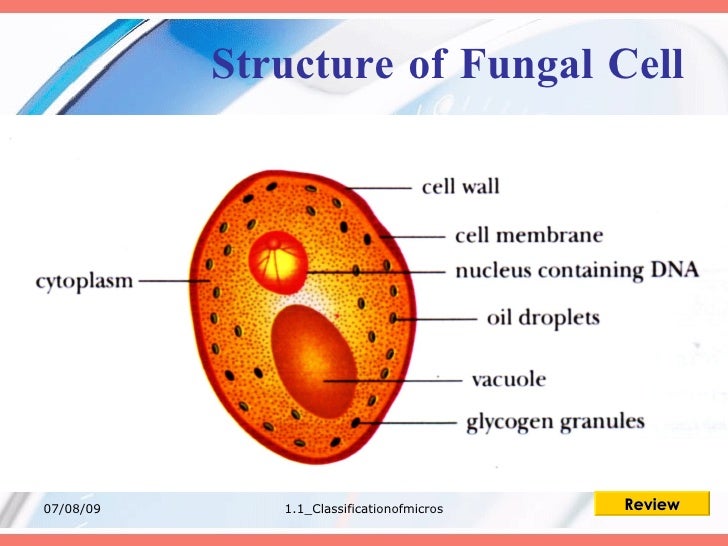 Structure of Fungal Cell

cell wall
cell membrane
cytoplasm
nucleus containing DNA
oil droplets
vacuole
glycogen granules

07/08/09
1.1_Classificationofmicros
Review